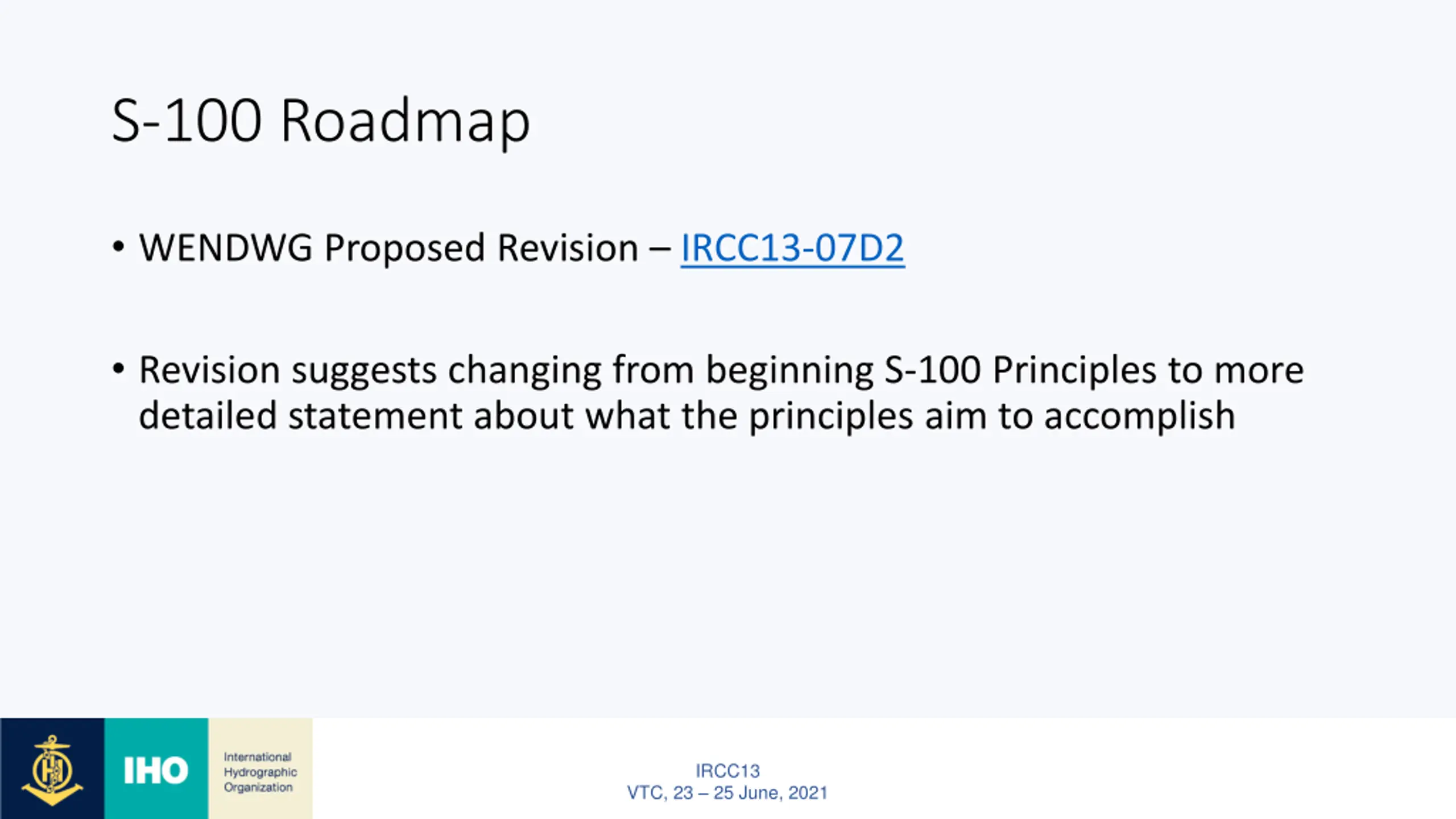 S-100 Roadmap

• WENDWG Proposed Revision – IRCC13-07D2

• Revision suggests changing from beginning S-100 Principles to more detailed statement about what the principles aim to accomplish

IHO International Hydrographic Organization

IRCC13
VTC, 23 – 25 June, 2021